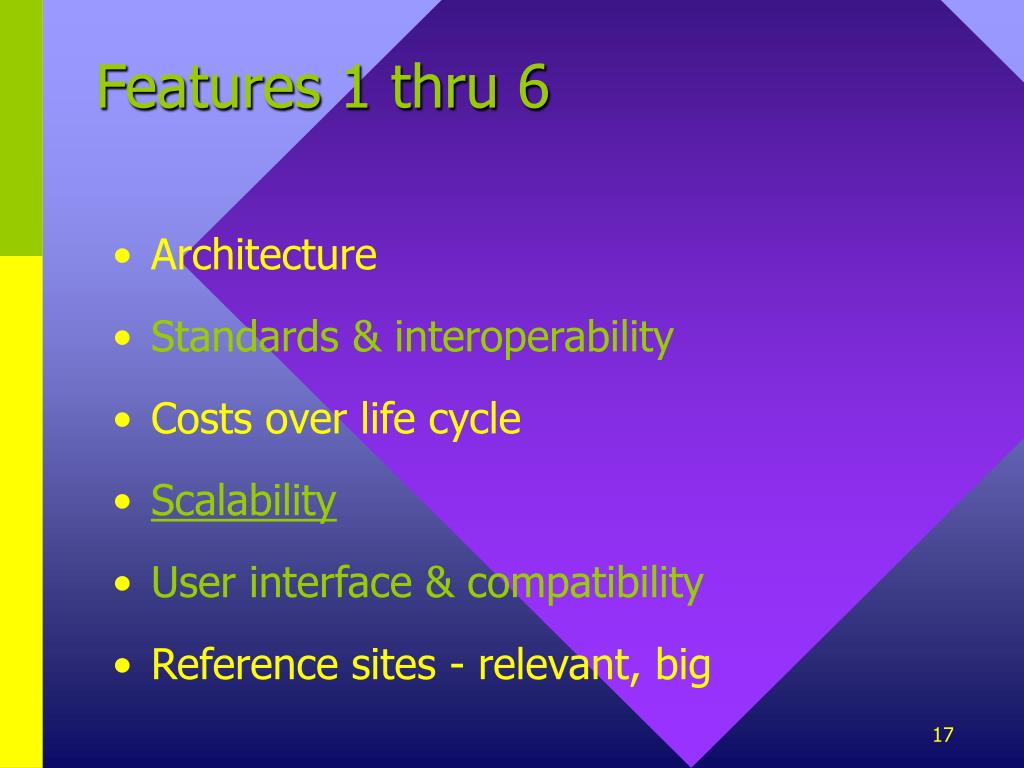 Features 1 thru 6

• Architecture
• Standards & interoperability
• Costs over life cycle
• Scalability
• User interface & compatibility
• Reference sites - relevant, big

17